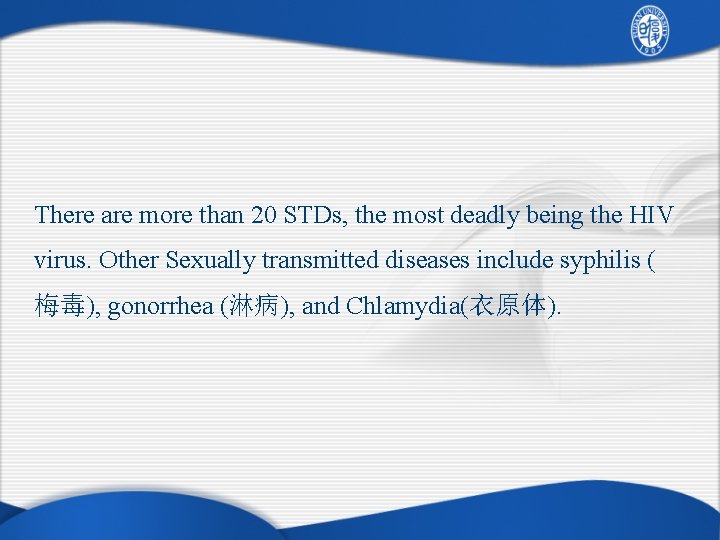 FUDAN UNIVERSITY
1905

There are more than 20 STDs, the most deadly being the HIV virus. Other Sexually transmitted diseases include syphilis (梅毒), gonorrhea (淋病), and Chlamydia(衣原体).